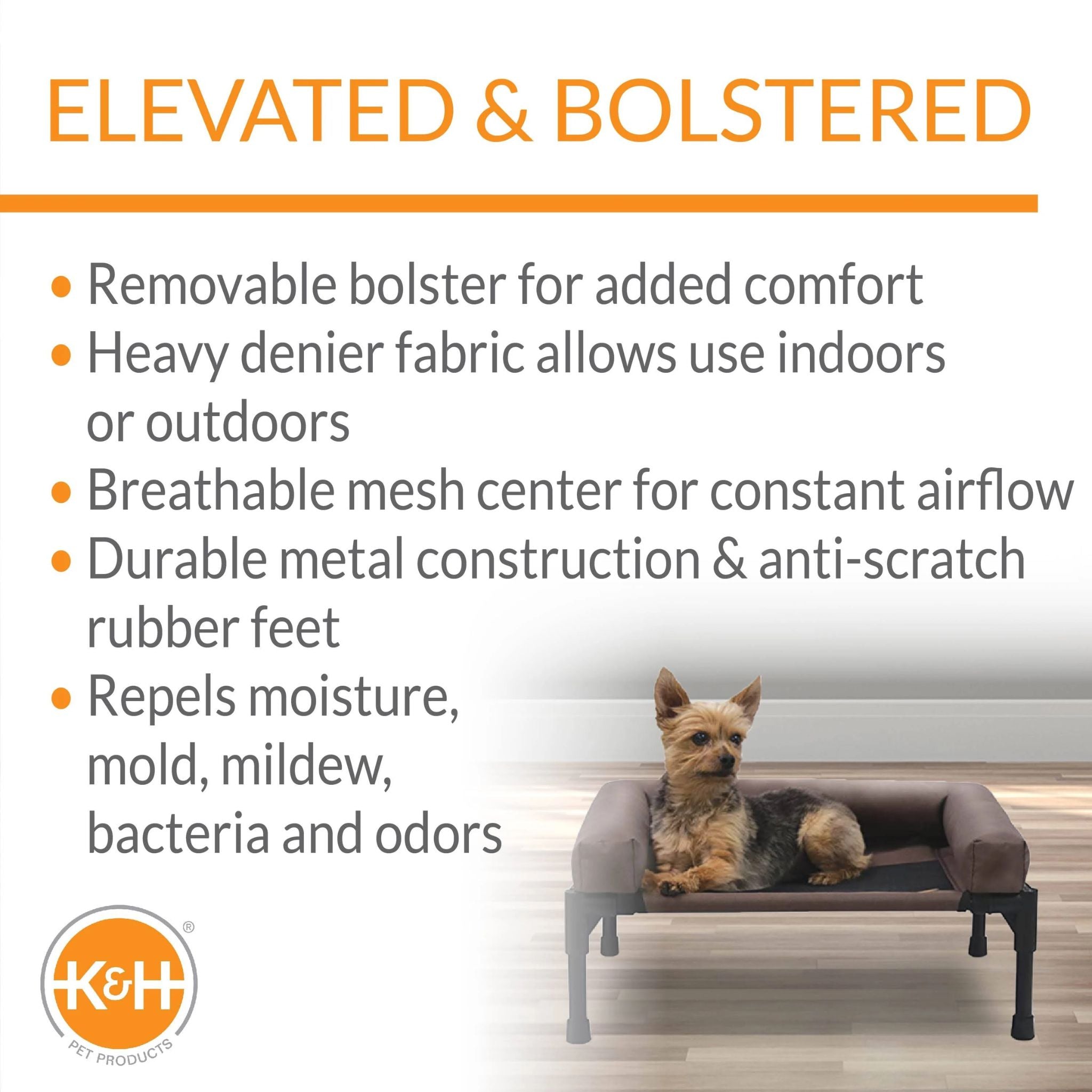 ELEVATED & BOLSTERED

• Removable bolster for added comfort
• Heavy denier fabric allows use indoors or outdoors
• Breathable mesh center for constant airflow
• Durable metal construction & anti-scratch rubber feet
• Repels moisture, mold, mildew, bacteria and odors

K&H®
PET PRODUCTS